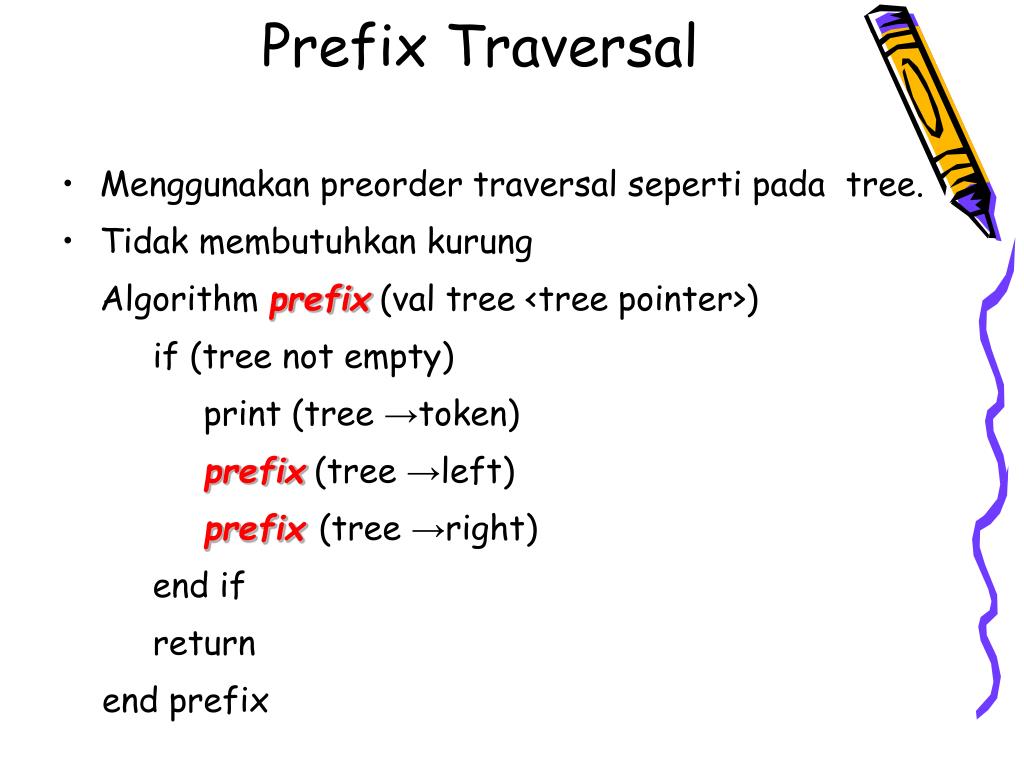 Prefix Traversal

• Menggunakan preorder traversal seperti pada tree.
• Tidak membutuhkan kurung

Algorithm prefix (val tree <tree pointer>)
if (tree not empty)
print (tree →token)
prefix (tree →left)
prefix (tree →right)
end if
return
end prefix